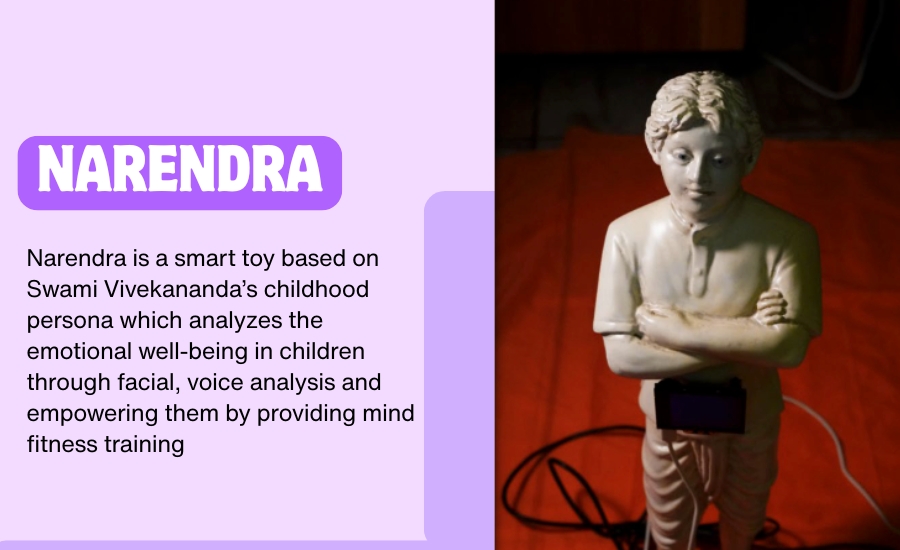 NARENDRA

Narendra is a smart toy based on Swami Vivekananda's childhood persona which analyzes the emotional well-being in children through facial, voice analysis and empowering them by providing mind fitness training